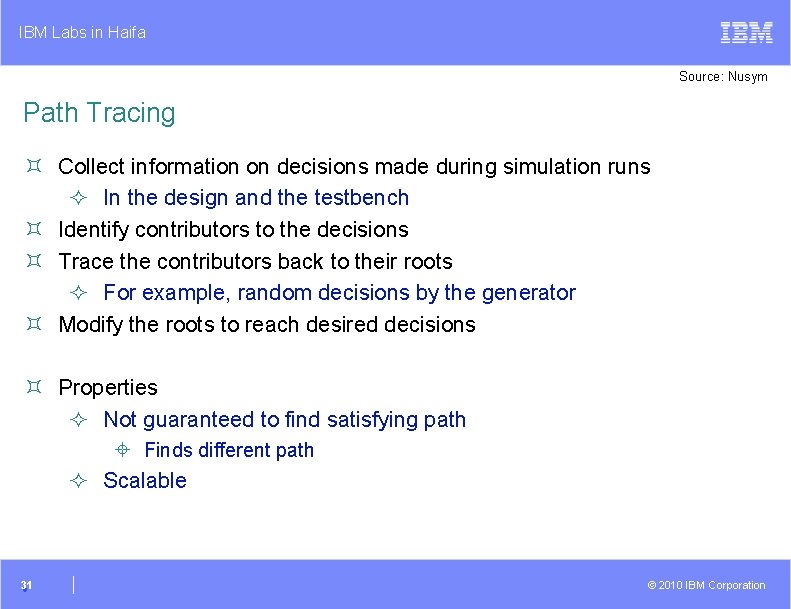 IBM Labs in Haifa

IBM

Source: Nusym

Path Tracing

Collect information on decisions made during simulation runs

In the design and the testbench

Identify contributors to the decisions

Trace the contributors back to their roots

For example, random decisions by the generator

Modify the roots to reach desired decisions

Properties

Not guaranteed to find satisfying path

Finds different path

Scalable

31

© 2010 IBM Corporation